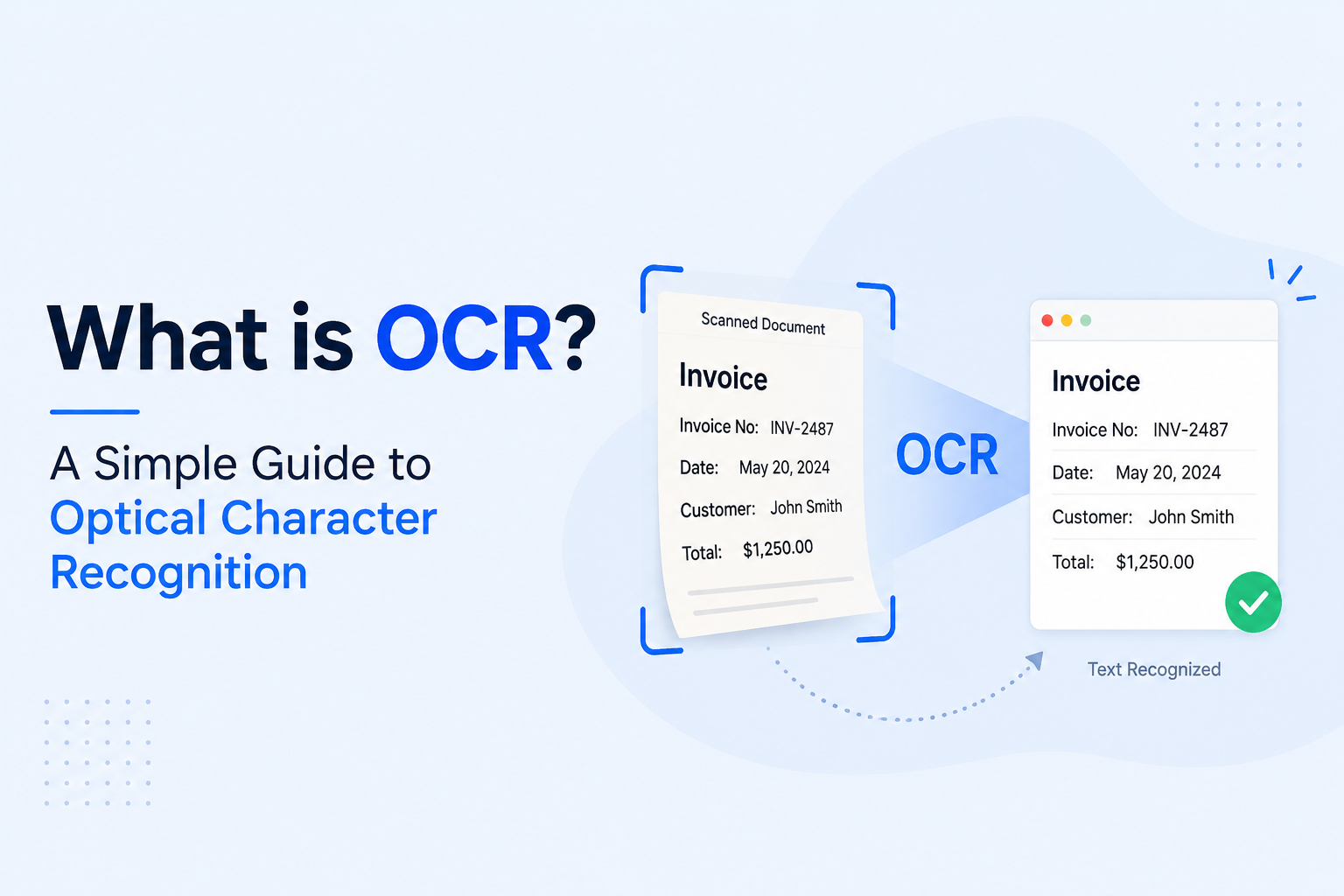 What is OCR?

A Simple Guide to Optical Character Recognition

Scanned Document

Invoice

Invoice No: INV-2487

Date: May 20, 2024

Customer: John Smith

Total: $1,250.00

OCR

Invoice

Invoice No: INV-2487

Date: May 20, 2024

Customer: John Smith

Total: $1,250.00

Text Recognized